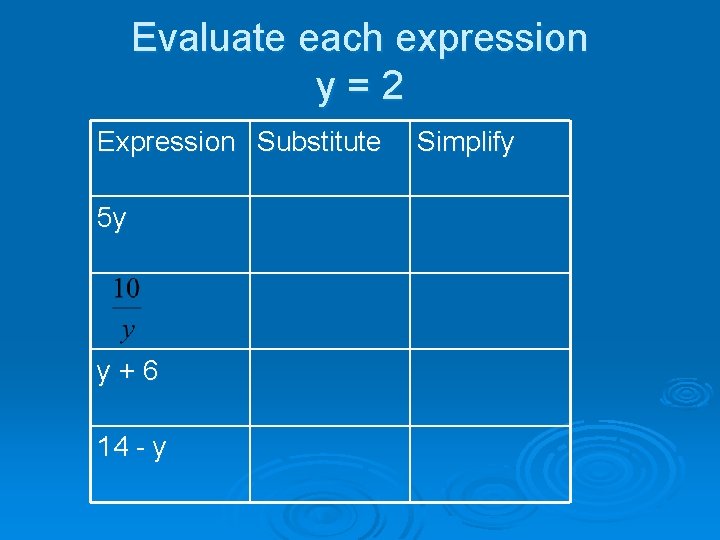 Evaluate each expression
y = 2

| Expression | Substitute | Simplify |
|---|---|---|
| 5y | | |
| $\frac{10}{y}$ | | |
| y + 6 | | |
| 14 - y | | |